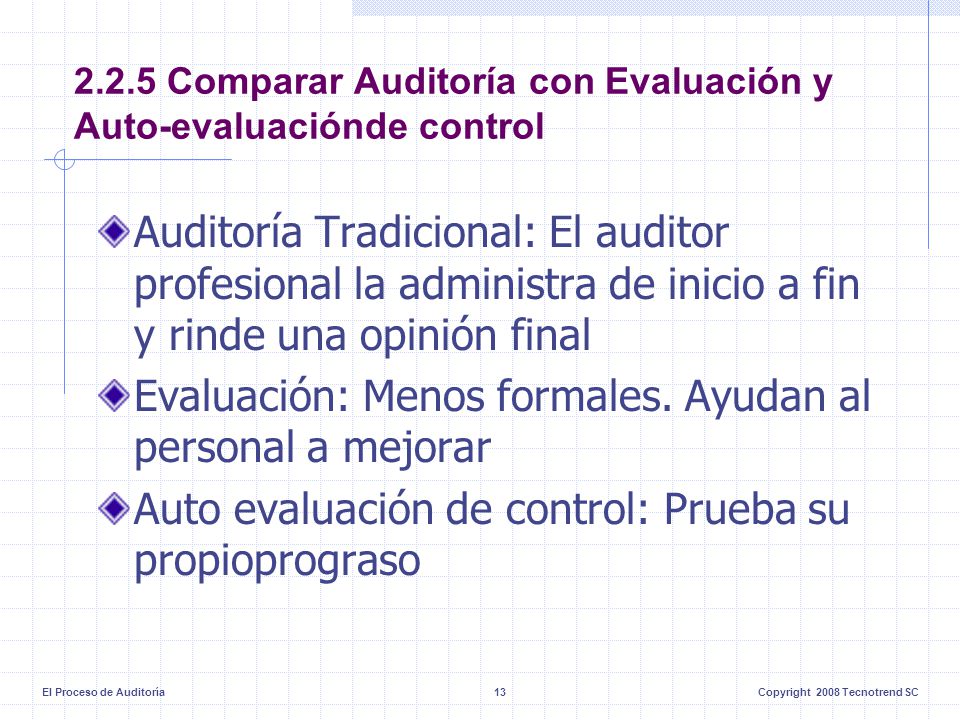 2.2.5 Comparar Auditoría con Evaluación y Auto-evaluaciónde control

Auditoría Tradicional: El auditor profesional la administra de inicio a fin y rinde una opinión final

Evaluación: Menos formales. Ayudan al personal a mejorar

Auto evaluación de control: Prueba su propioprograso

El Proceso de Auditoría 13 Copyright 2008 Tecnotrend SC